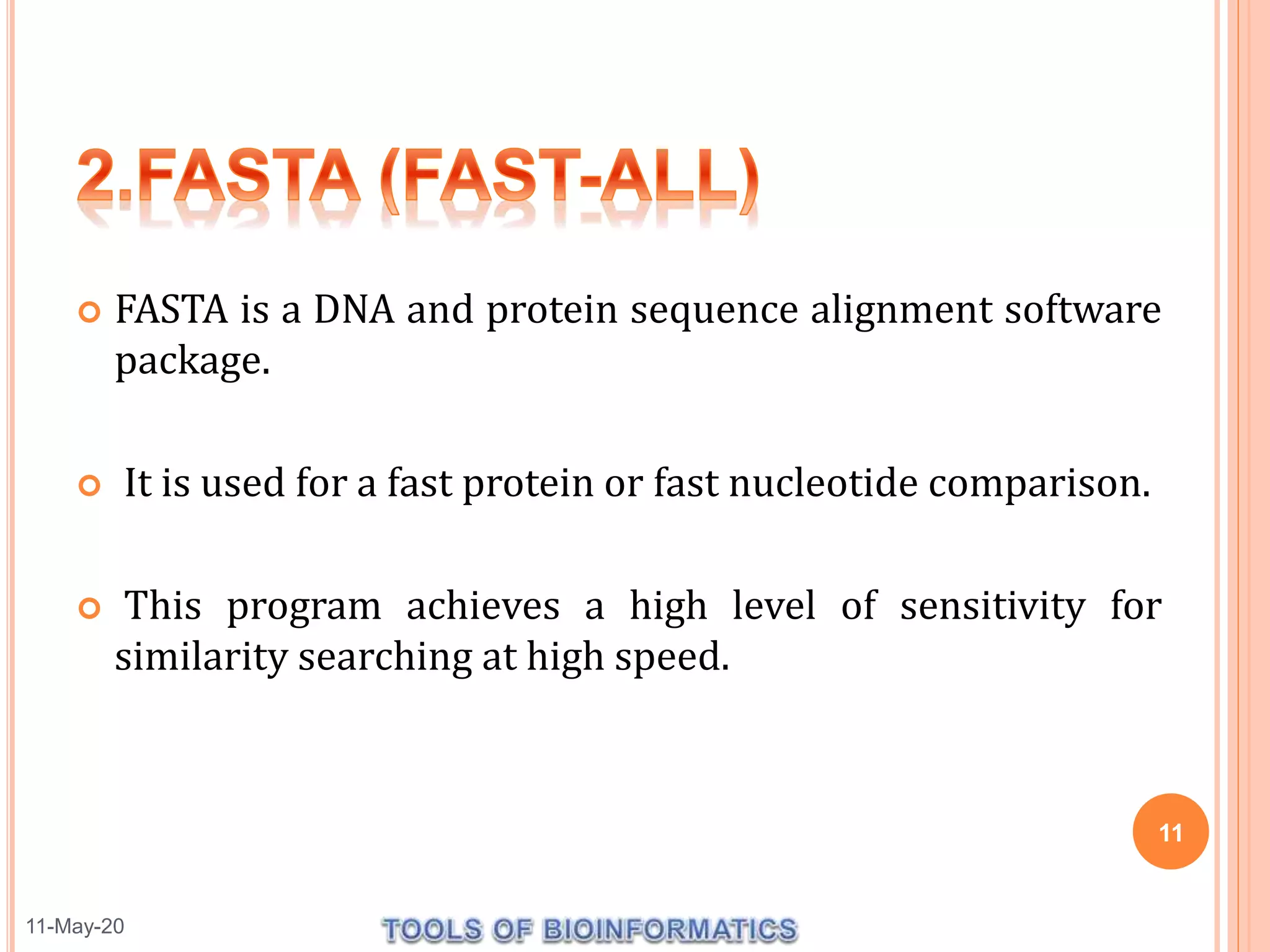 2.FASTA (FAST-ALL)

FASTA is a DNA and protein sequence alignment software package.

It is used for a fast protein or fast nucleotide comparison.

This program achieves a high level of sensitivity for similarity searching at high speed.

11

11-May-20

TOOLS OF BIOINFORMATICS